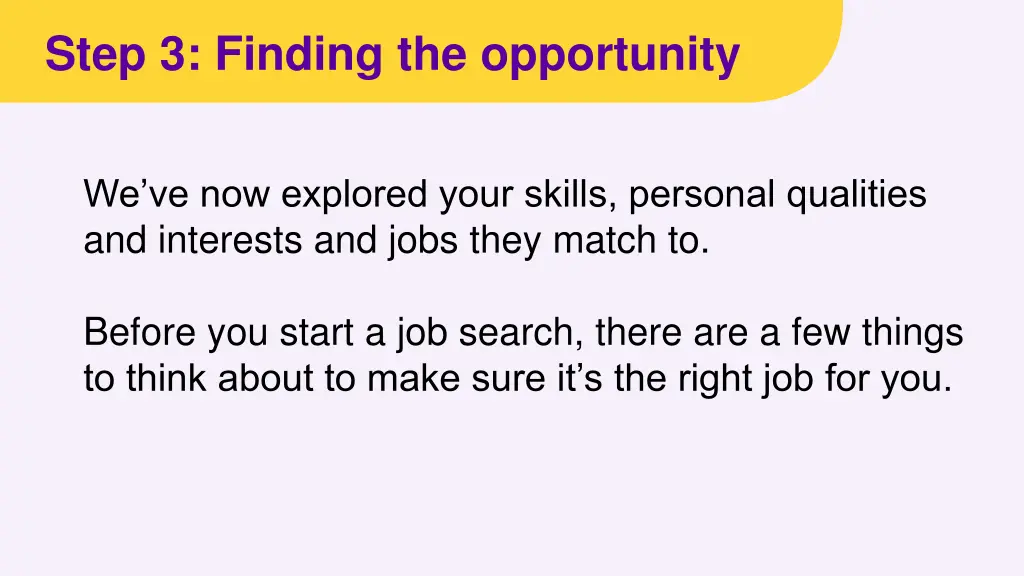 Step 3: Finding the opportunity

We’ve now explored your skills, personal qualities and interests and jobs they match to.

Before you start a job search, there are a few things to think about to make sure it’s the right job for you.